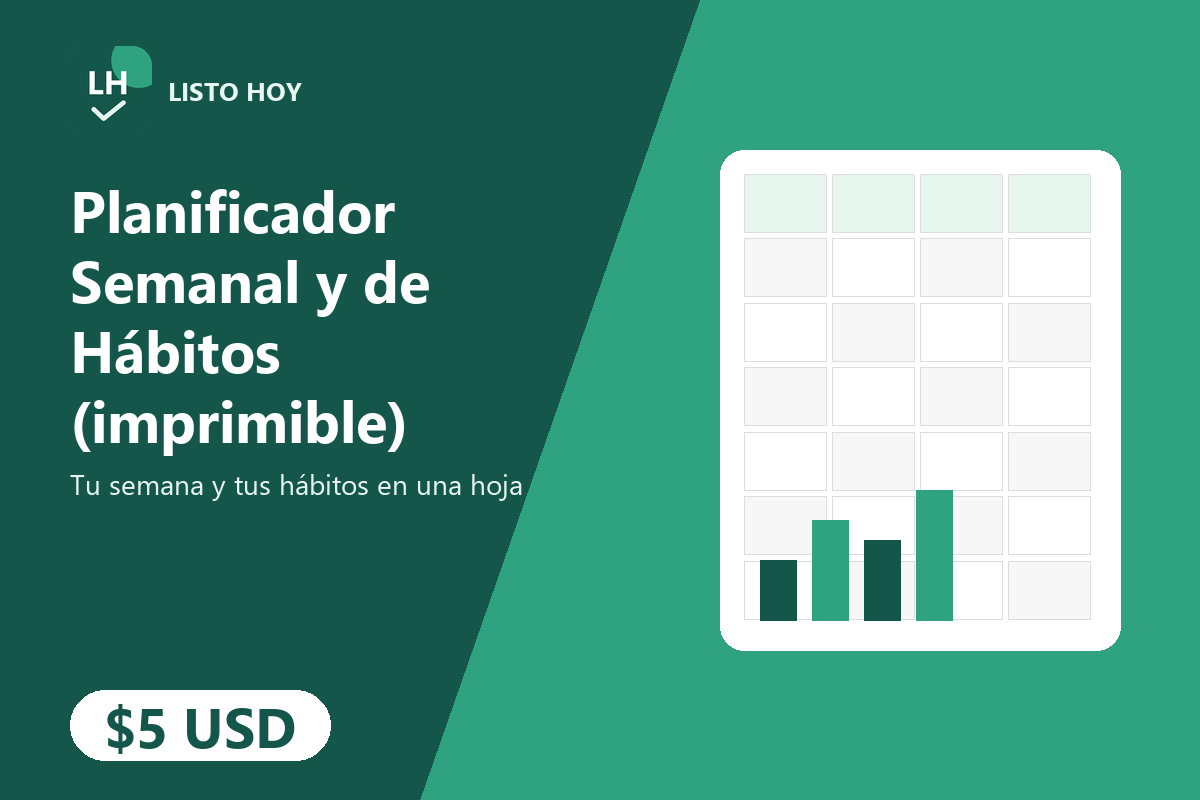 LH

LISTO HOY

Planificador Semanal y de Hábitos (imprimible)

Tu semana y tus hábitos en una hoja

$5 USD